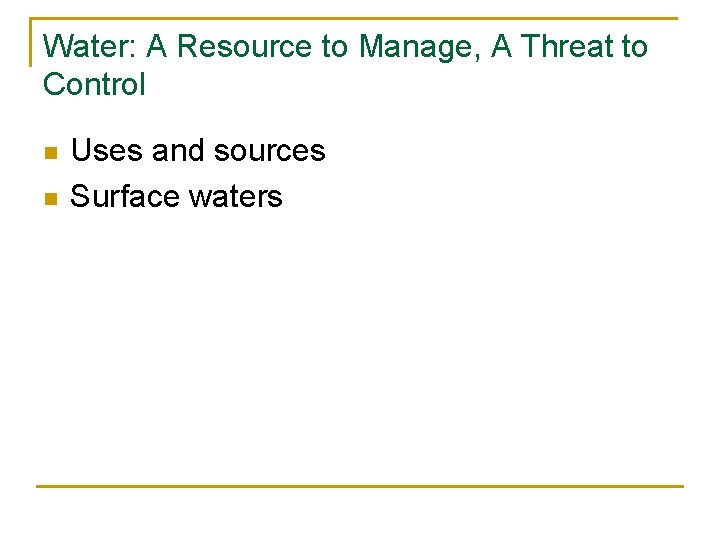 Water: A Resource to Manage, A Threat to Control

- Uses and sources
- Surface waters